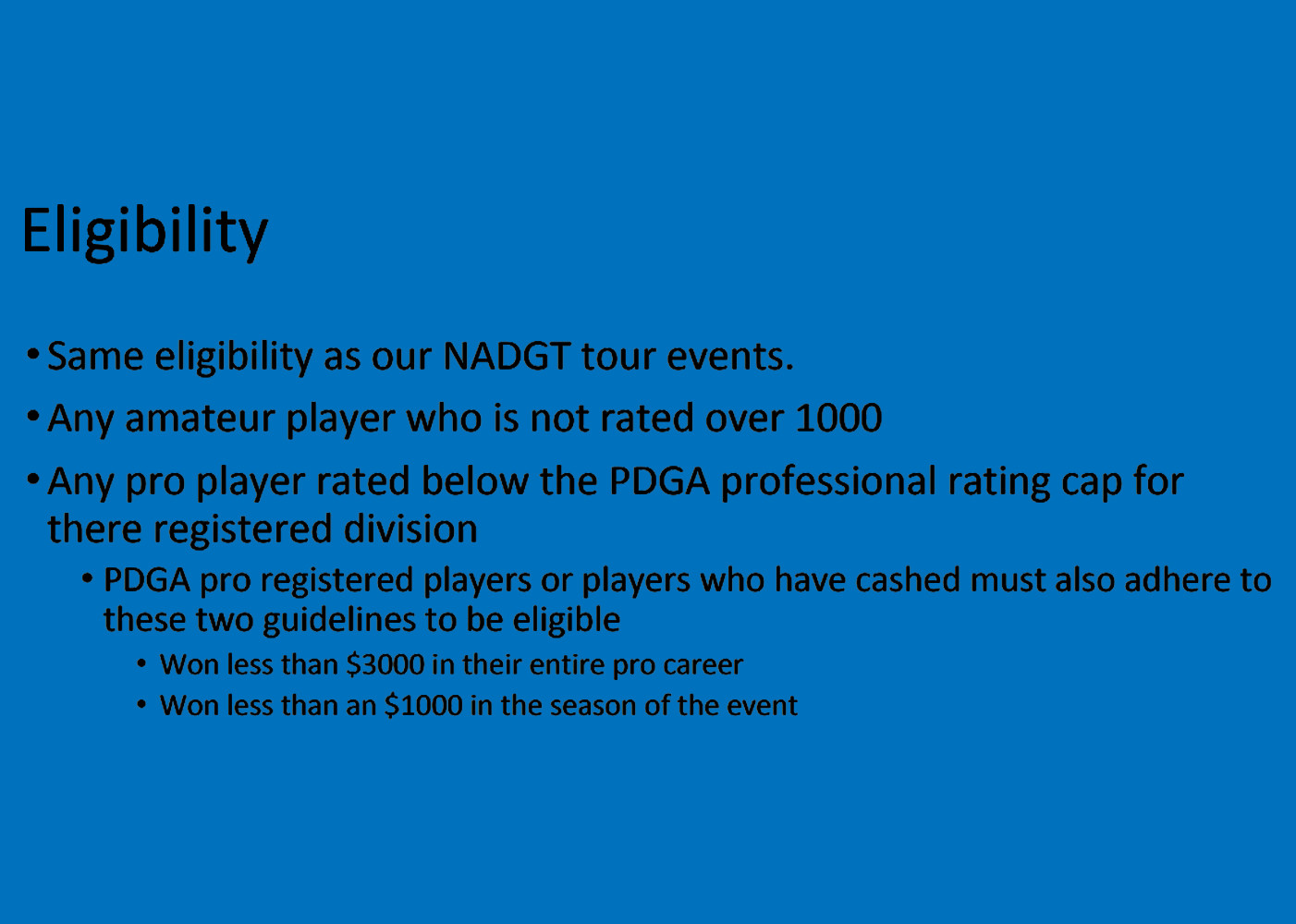 Eligibility

• Same eligibility as our NADGT tour events.
• Any amateur player who is not rated over 1000
• Any pro player rated below the PDGA professional rating cap for there registered division
  • PDGA pro registered players or players who have cashed must also adhere to these two guidelines to be eligible
    • Won less than \$3000 in their entire pro career
    • Won less than an \$1000 in the season of the event